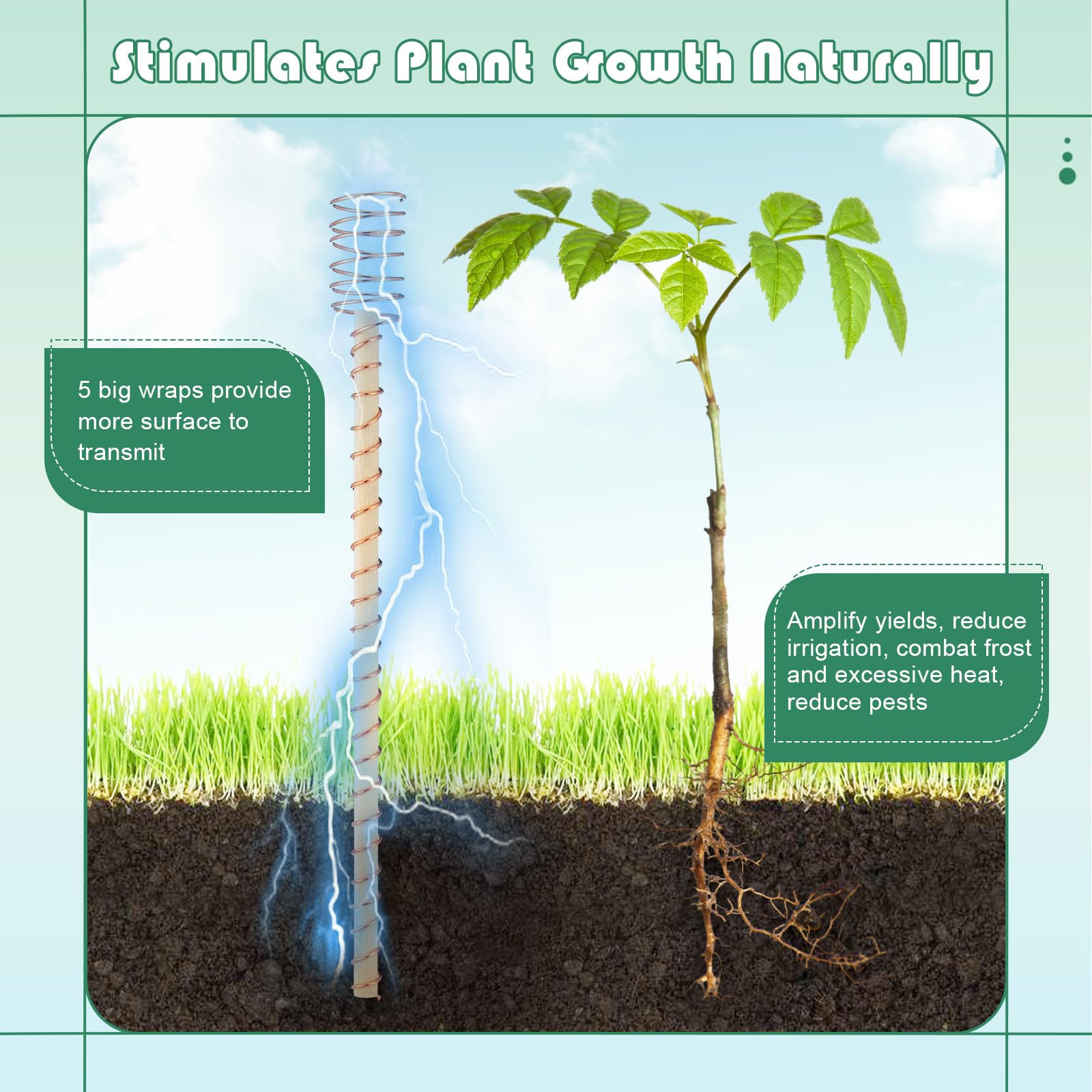 Stimulates Plant Growth Naturally

5 big wraps provide more surface to transmit

Amplify yields, reduce irrigation, combat frost and excessive heat, reduce pests